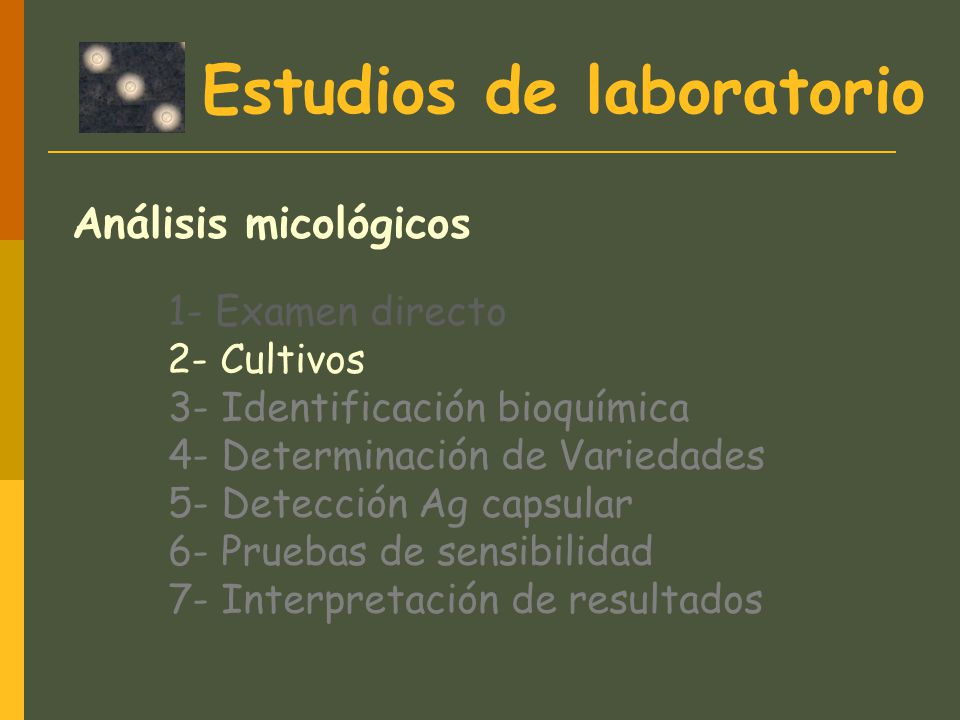 Estudios de laboratorio

Análisis micológicos

1- Examen directo
2- Cultivos
3- Identificación bioquímica
4- Determinación de Variedades
5- Detección Ag capsular
6- Pruebas de sensibilidad
7- Interpretación de resultados